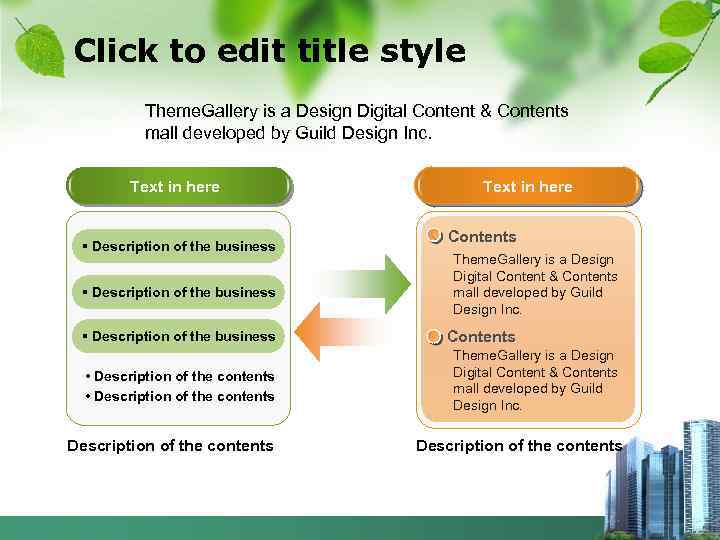 Click to edit title style

ThemeGallery is a Design Digital Content & Contents mall developed by Guild Design Inc.

Text in here

▪ Description of the business

▪ Description of the business

▪ Description of the business

• Description of the contents
• Description of the contents

Description of the contents

Text in here

Contents
ThemeGallery is a Design Digital Content & Contents mall developed by Guild Design Inc.

Contents
ThemeGallery is a Design Digital Content & Contents mall developed by Guild Design Inc.

Description of the contents